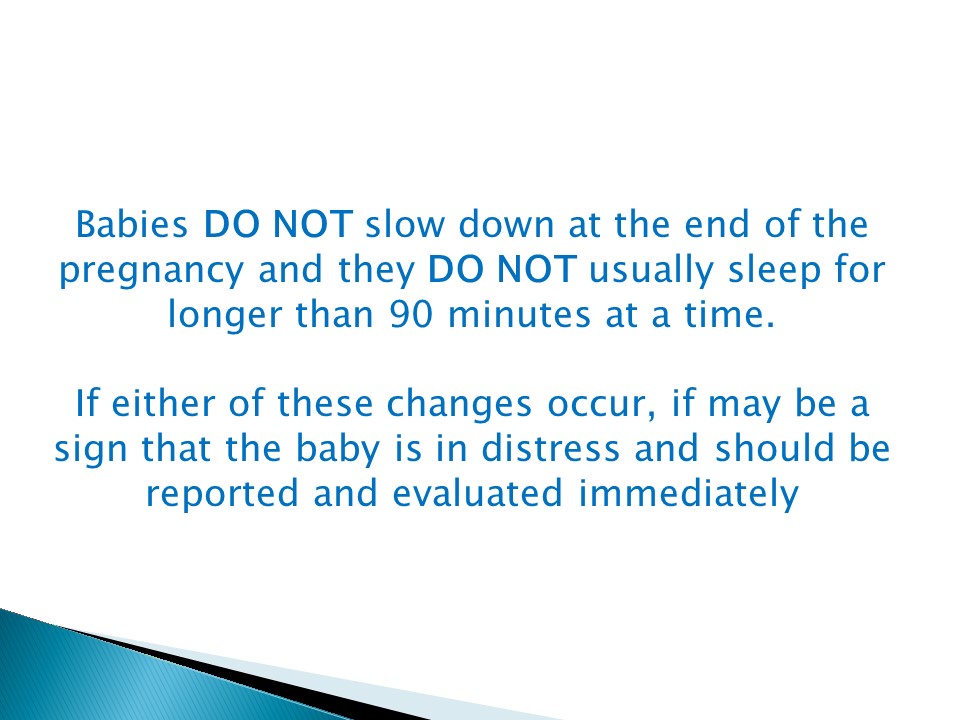 Babies DO NOT slow down at the end of the pregnancy and they DO NOT usually sleep for longer than 90 minutes at a time.

If either of these changes occur, if may be a sign that the baby is in distress and should be reported and evaluated immediately